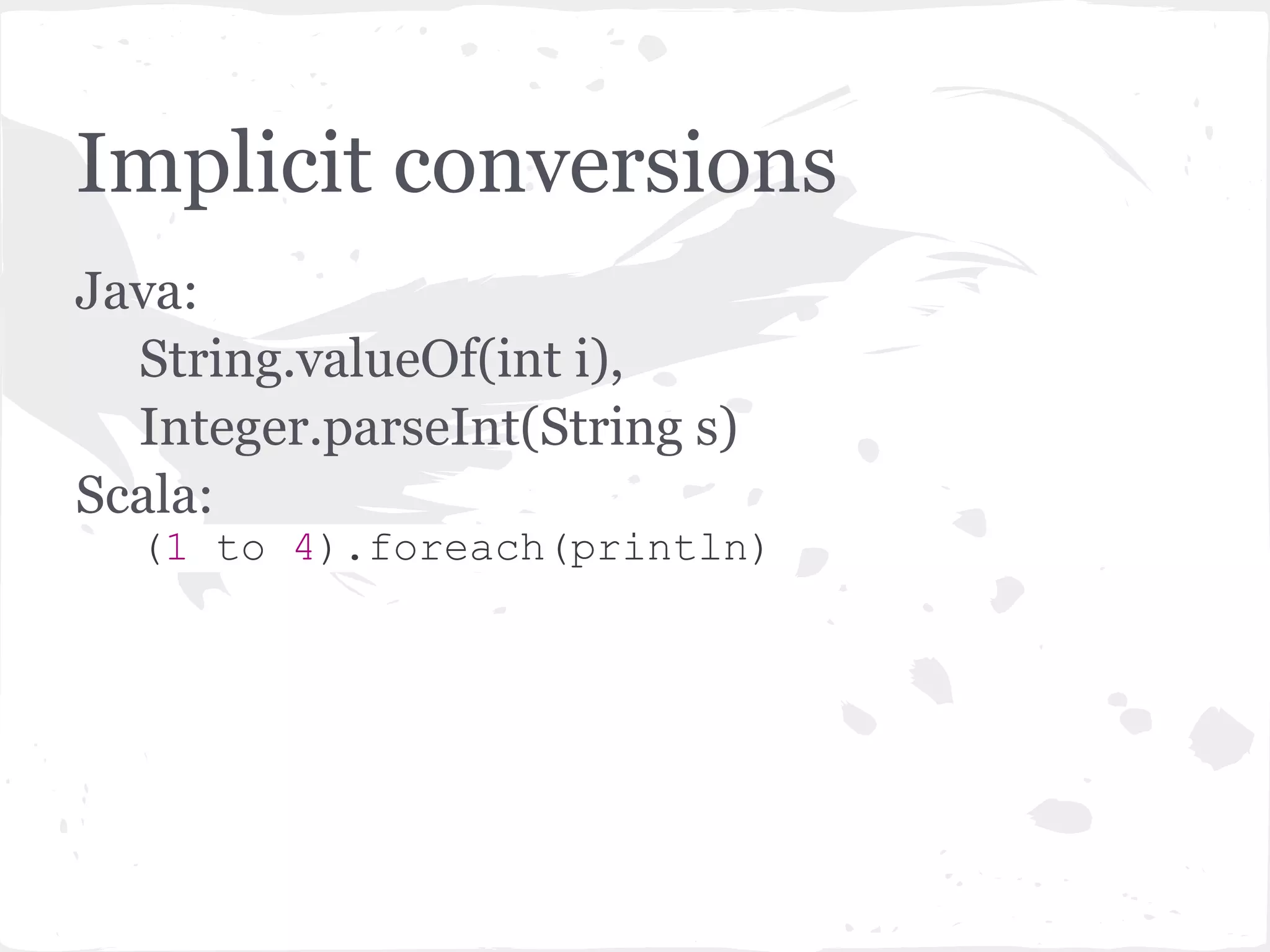 Implicit conversions

Java:

String.valueOf(int i),

Integer.parseInt(String s)

Scala:

(1 to 4).foreach(println)